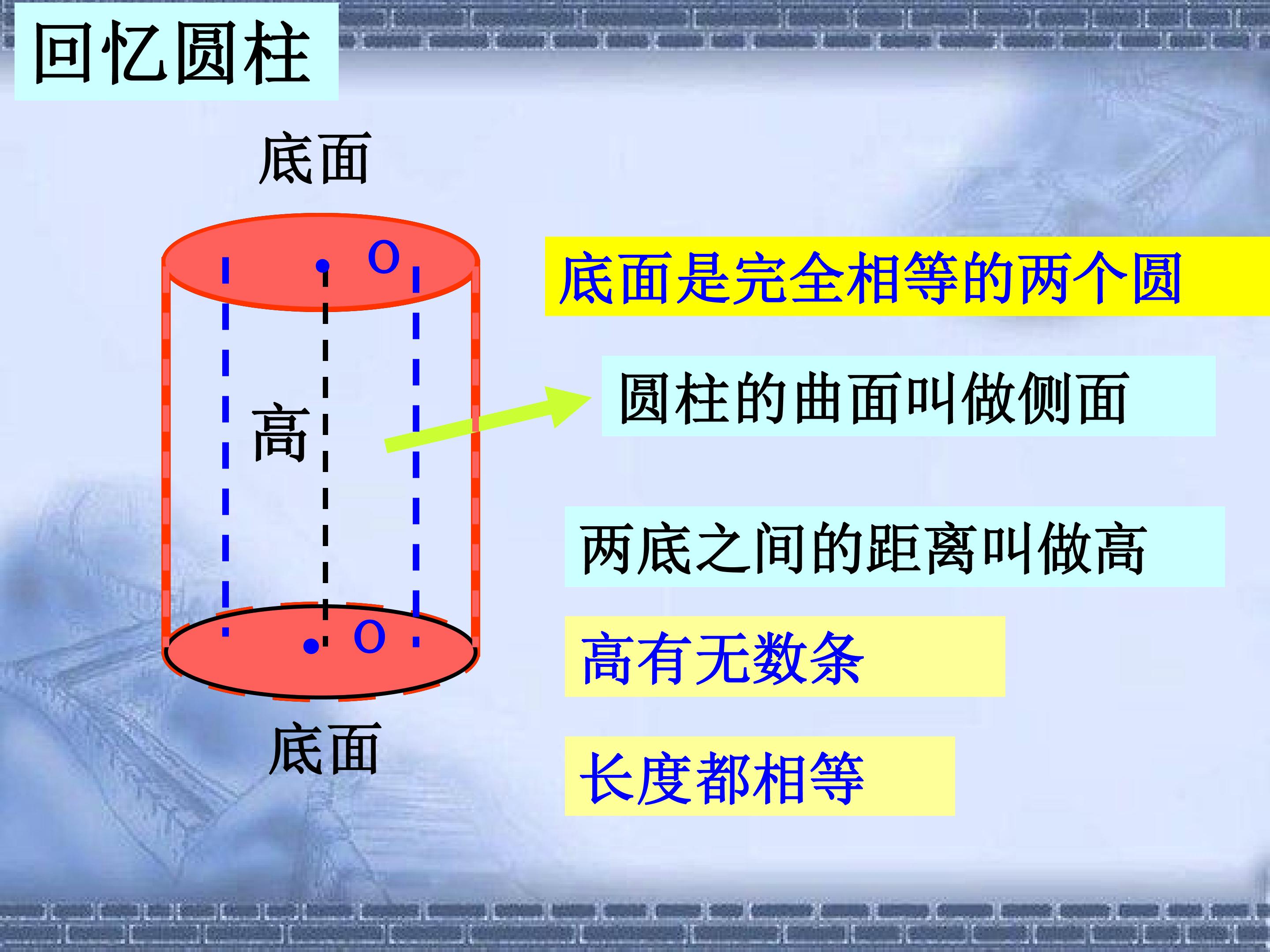 回忆圆柱

底面

O

高

O

底面

底面是完全相等的两个圆

圆柱的曲面叫做侧面

两底之间的距离叫做高

高有无数条

长度都相等